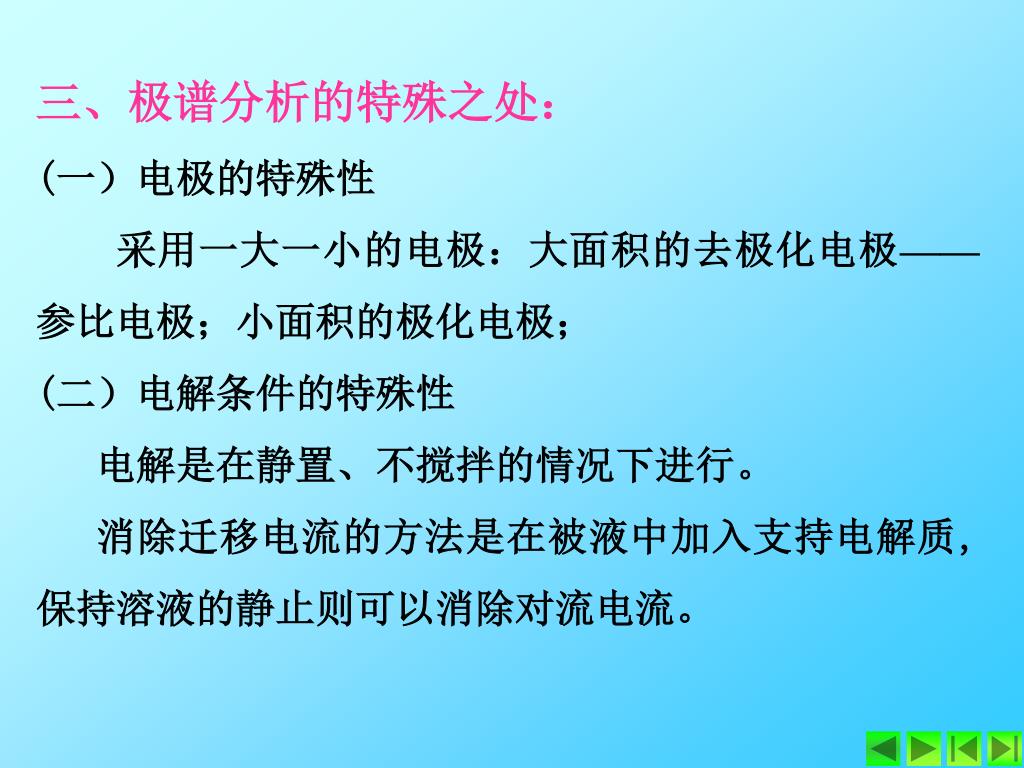 三、极谱分析的特殊之处：

（一）电极的特殊性

采用一大一小的电极：大面积的去极化电极——参比电极；小面积的极化电极；

（二）电解条件的特殊性

电解是在静置、不搅拌的情况下进行。

消除迁移电流的方法是在被液中加入支持电解质，保持溶液的静止则可以消除对流电流。